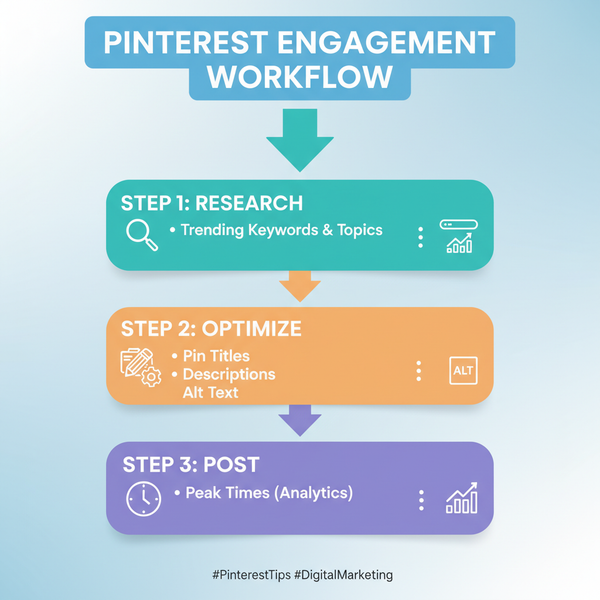 PINTEREST ENGAGEMENT WORKFLOW

STEP 1: RESEARCH
• Trending Keywords & Topics

STEP 2: OPTIMIZE
• Pin Titles
• Descriptions
Alt Text

ALT

STEP 3: POST
• Peak Times (Analytics)

#PinterestTips #DigitalMarketing